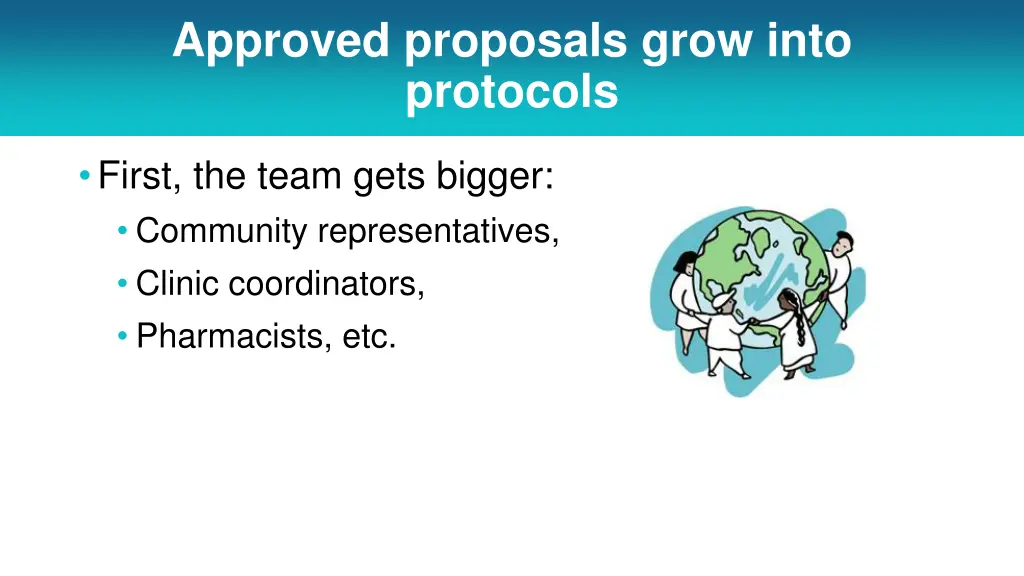 Approved proposals grow into protocols

• First, the team gets bigger:
  • Community representatives,
  • Clinic coordinators,
  • Pharmacists, etc.